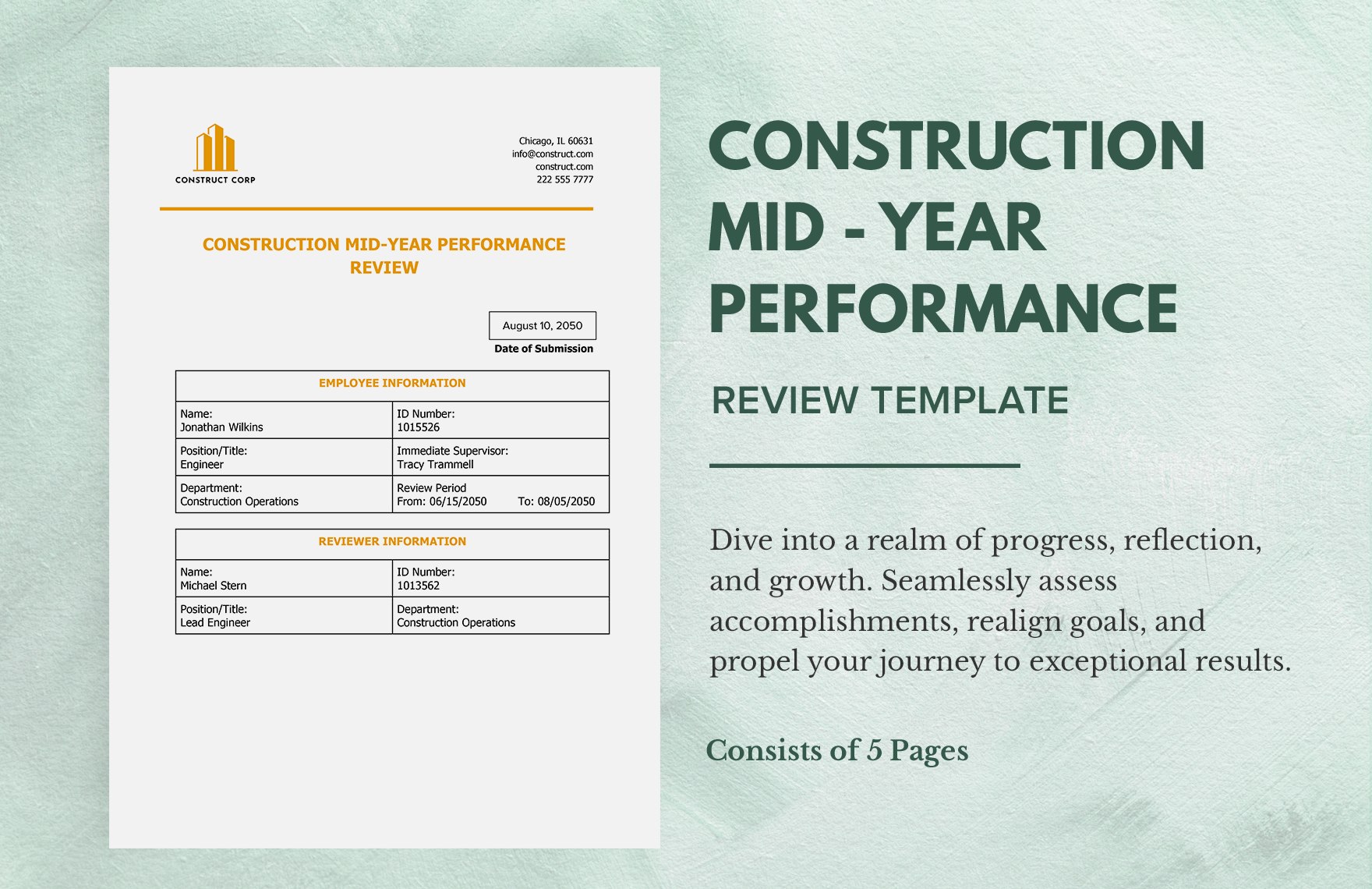 CONSTRUCT CORP

Chicago, IL 60631
info@construct.com
construct.com
222 555 7777

CONSTRUCTION MID-YEAR PERFORMANCE REVIEW

August 10, 2050
Date of Submission

| EMPLOYEE INFORMATION | |
|---|---|
| Name: Jonathan Wilkins | ID Number: 1015526 |
| Position/Title: Engineer | Immediate Supervisor: Tracy Trammell |
| Department: Construction Operations | Review Period From: 06/15/2050 To: 08/05/2050 |

| REVIEWER INFORMATION | |
|---|---|
| Name: Michael Stern | ID Number: 1013562 |
| Position/Title: Lead Engineer | Department: Construction Operations |

CONSTRUCTION MID - YEAR PERFORMANCE

REVIEW TEMPLATE

Dive into a realm of progress, reflection, and growth. Seamlessly assess accomplishments, realign goals, and propel your journey to exceptional results.

Consists of 5 Pages